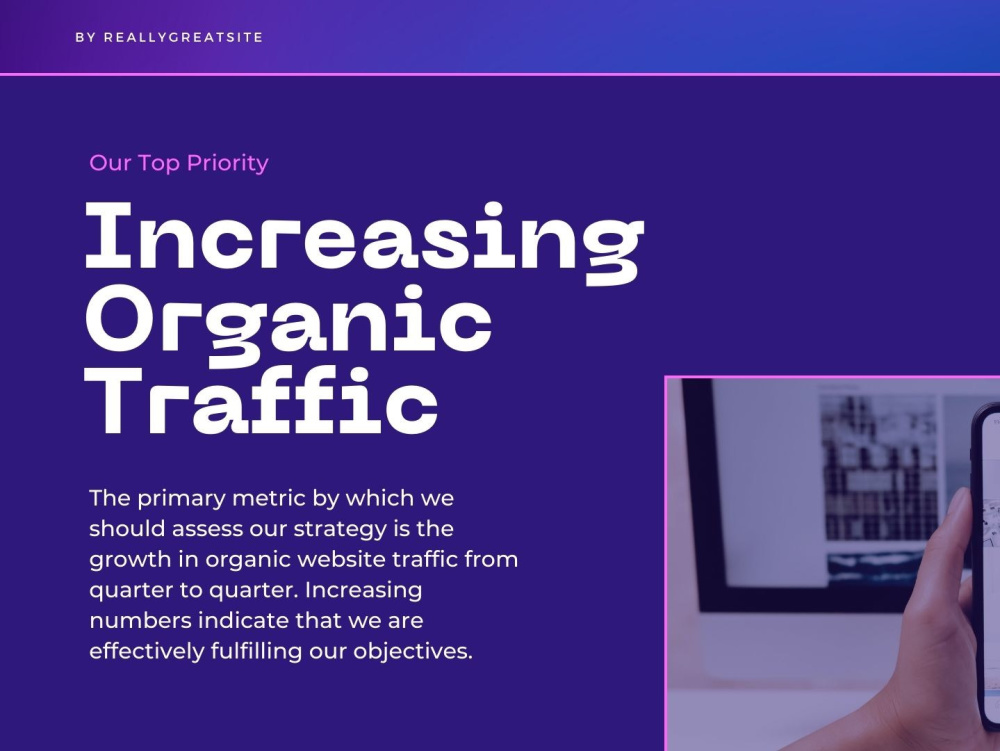 BY REALLYGREATSITE

Our Top Priority

Increasing Organic Traffic

The primary metric by which we should assess our strategy is the growth in organic website traffic from quarter to quarter. Increasing numbers indicate that we are effectively fulfilling our objectives.